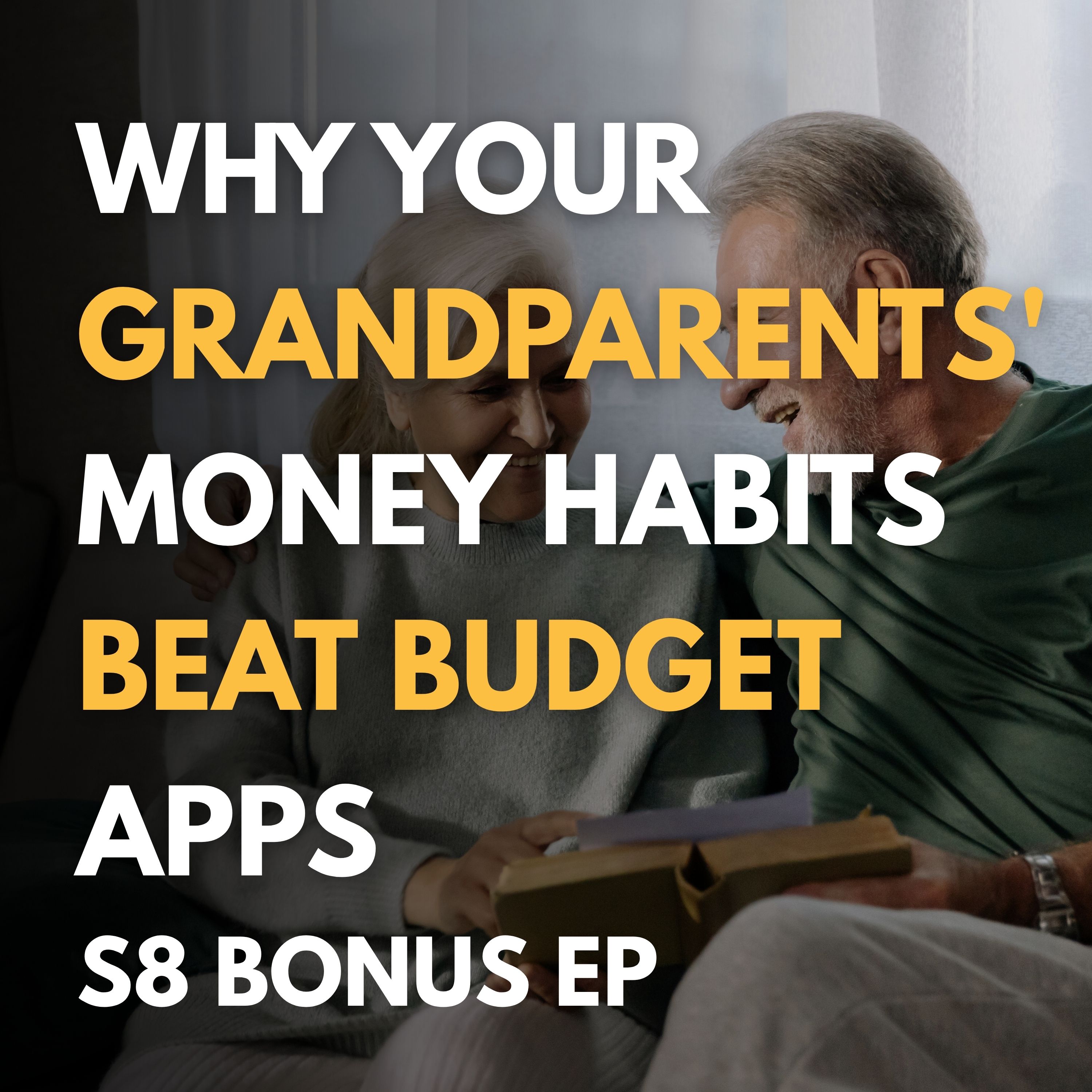 WHY YOUR GRANDPARENTS' MONEY HABITS BEAT BUDGET APPS

S8 BONUS EP